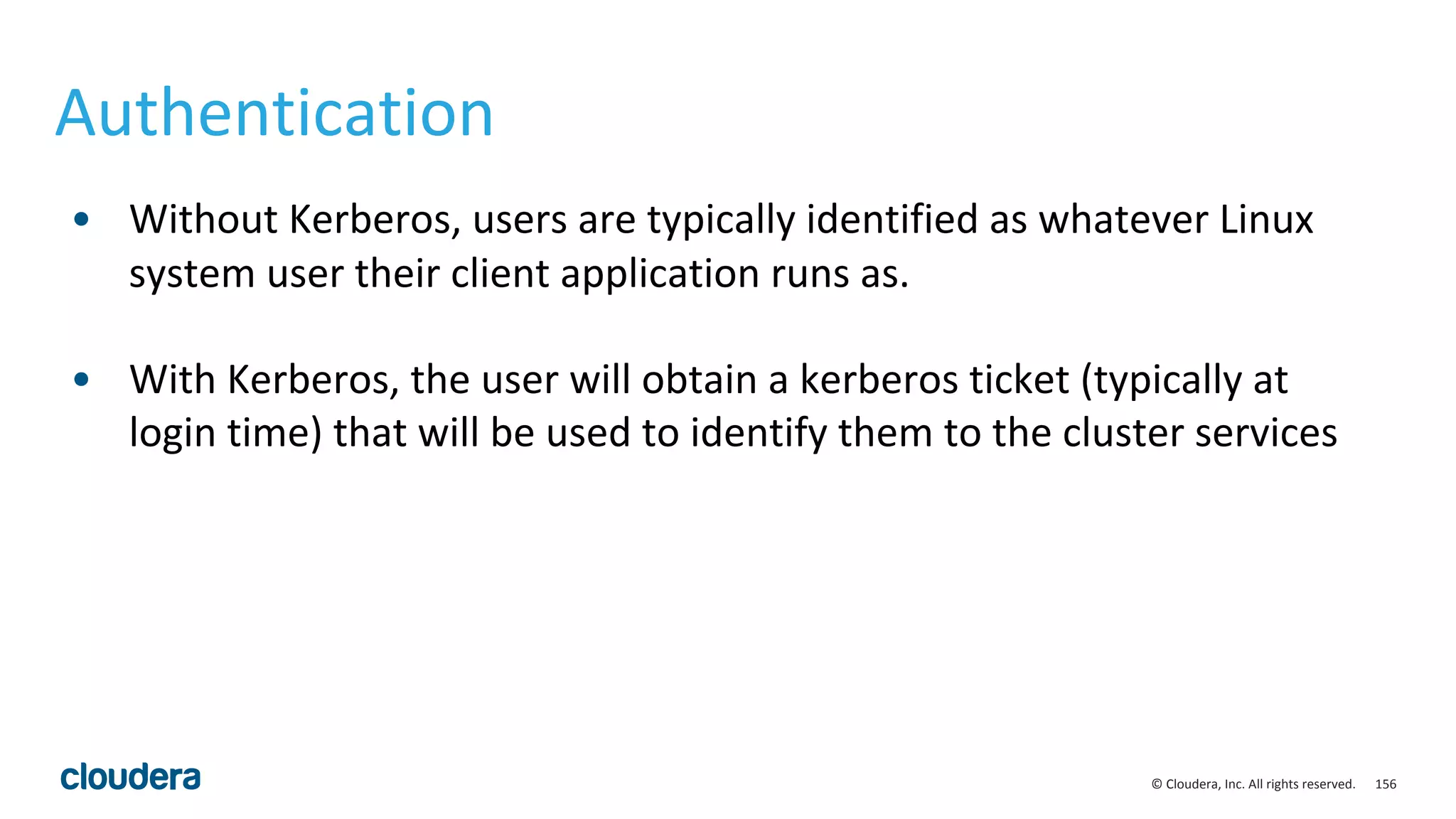 Authentication

• Without Kerberos, users are typically identified as whatever Linux system user their client application runs as.

• With Kerberos, the user will obtain a kerberos ticket (typically at login time) that will be used to identify them to the cluster services

cloudera

© Cloudera, Inc. All rights reserved. 156